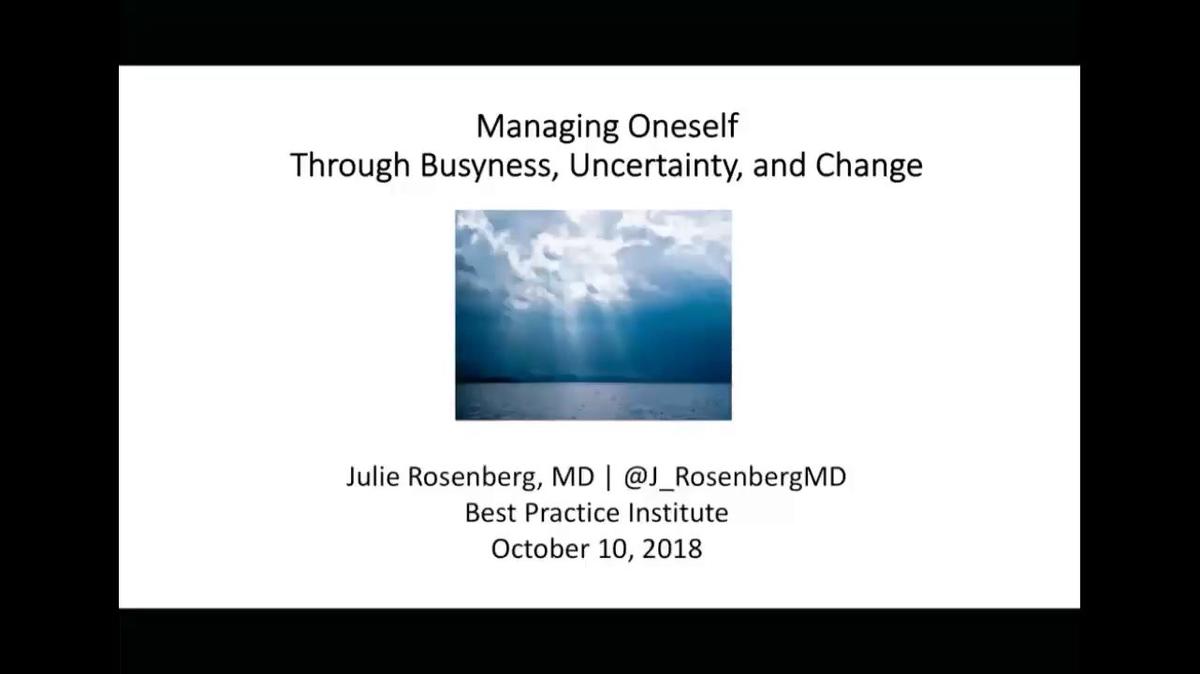 Managing Oneself
Through Busyness, Uncertainty, and Change

Julie Rosenberg, MD | @J_RosenbergMD
Best Practice Institute
October 10, 2018